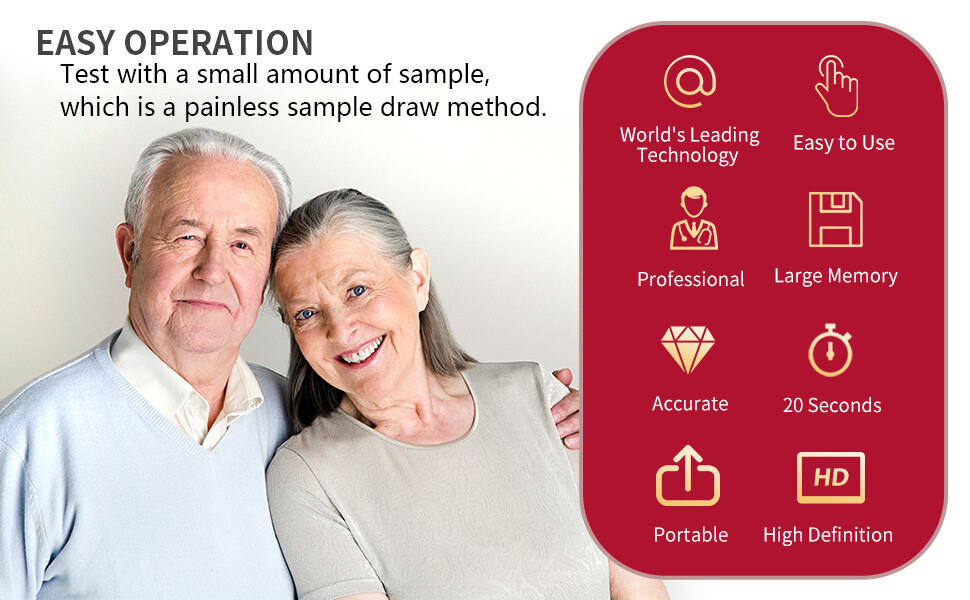 EASY OPERATION

Test with a small amount of sample, which is a painless sample draw method.

World's Leading Technology

Easy to Use

Professional

Large Memory

Accurate

20 Seconds

Portable

HD

High Definition